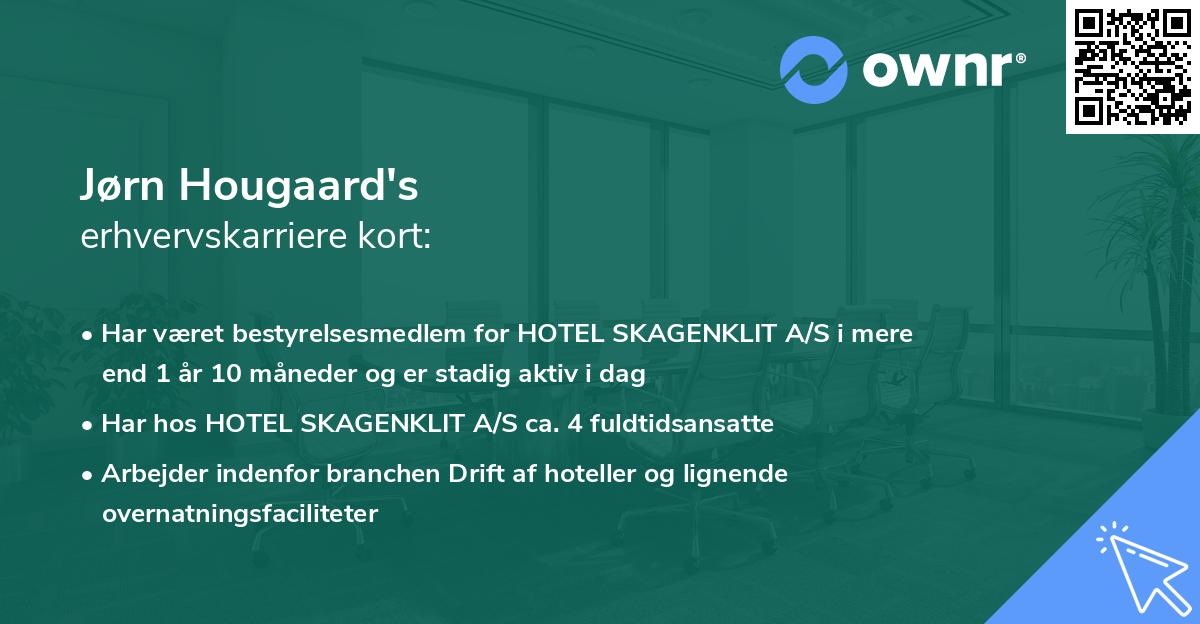 ownr®

Jørn Hougaard's
erhvervskarriere kort:

• Har været bestyrelsesmedlem for HOTEL SKAGENKLIT A/S i mere end 1 år 10 måneder og er stadig aktiv i dag

• Har hos HOTEL SKAGENKLIT A/S ca. 4 fuldtidsansatte

• Arbejder indenfor branchen Drift af hoteller og lignende overnatningsfaciliteter